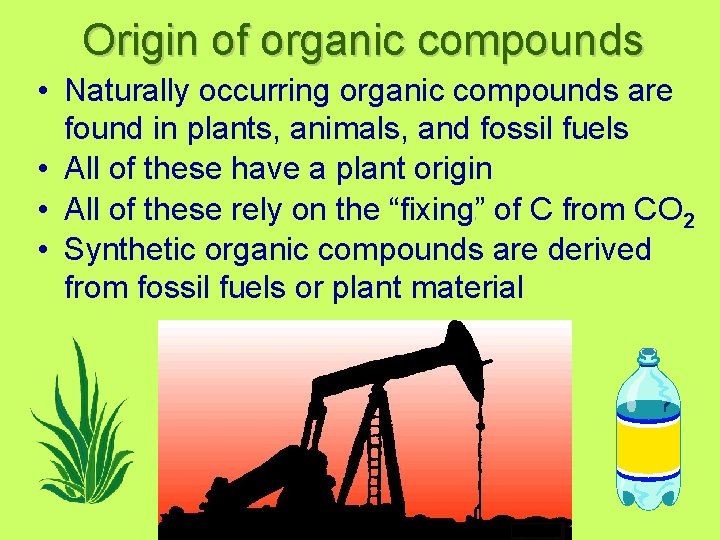 Origin of organic compounds

• Naturally occurring organic compounds are found in plants, animals, and fossil fuels
• All of these have a plant origin
• All of these rely on the “fixing” of C from $CO_2$
• Synthetic organic compounds are derived from fossil fuels or plant material